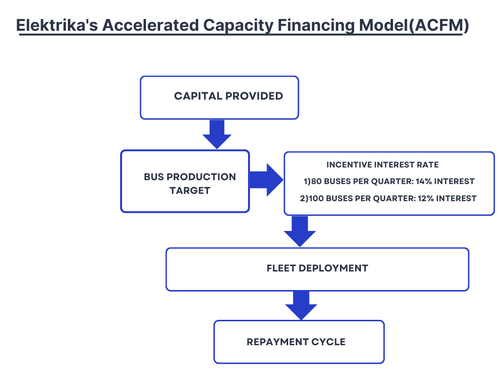 Elektrika's Accelerated Capacity Financing Model(ACFM)

CAPITAL PROVIDED

BUS PRODUCTION TARGET

INCENTIVE INTEREST RATE
1)80 BUSES PER QUARTER: 14% INTEREST
2)100 BUSES PER QUARTER: 12% INTEREST

FLEET DEPLOYMENT

REPAYMENT CYCLE